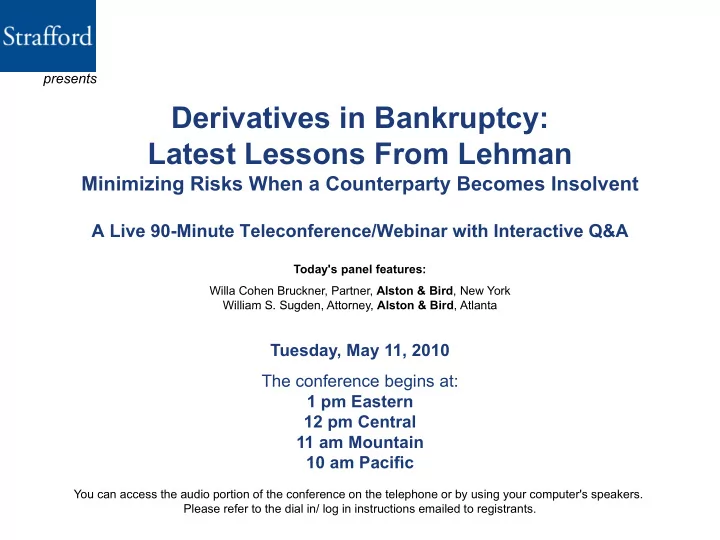 Strafford

presents

Derivatives in Bankruptcy: Latest Lessons From Lehman

Minimizing Risks When a Counterparty Becomes Insolvent

A Live 90-Minute Teleconference/Webinar with Interactive Q&A

Today's panel features:

Willa Cohen Bruckner, Partner, Alston & Bird, New York
William S. Sugden, Attorney, Alston & Bird, Atlanta

Tuesday, May 11, 2010

The conference begins at:
1 pm Eastern
12 pm Central
11 am Mountain
10 am Pacific

You can access the audio portion of the conference on the telephone or by using your computer's speakers. Please refer to the dial in/ log in instructions emailed to registrants.